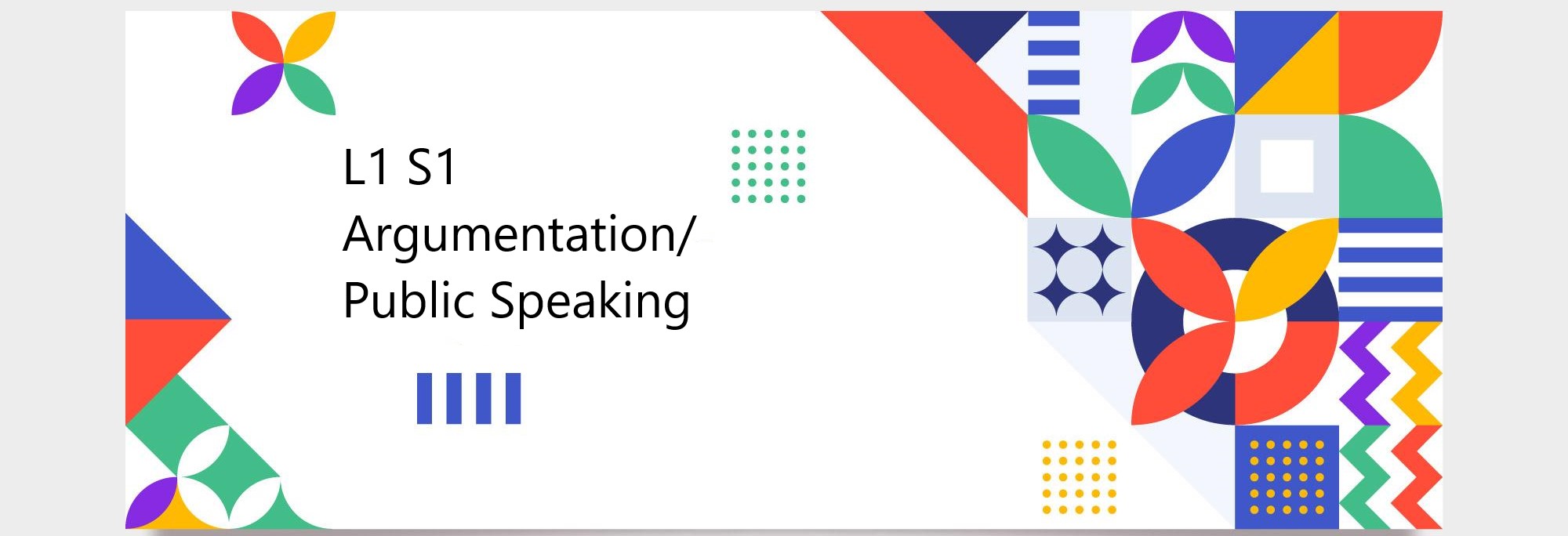 L1 S1
Argumentation/
Public Speaking